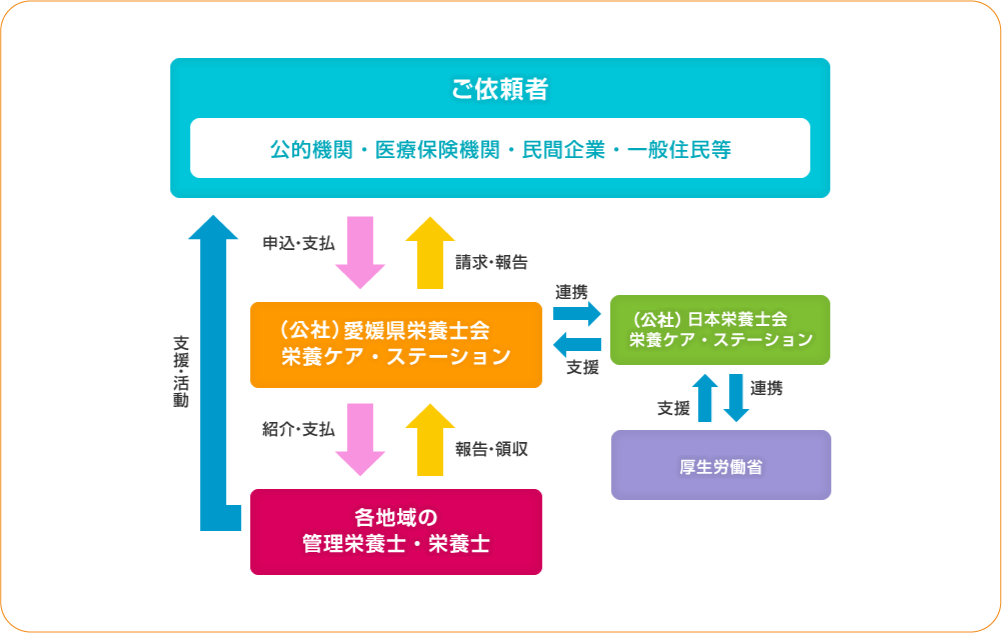 ご依頼者

公的機関・医療保険機関・民間企業・一般住民等

申込・支払

請求・報告

支援・活動

（公社）愛媛県栄養士会
栄養ケア・ステーション

連携

支援

（公社）日本栄養士会
栄養ケア・ステーション

支援

連携

厚生労働省

紹介・支払

報告・領収

各地域の
管理栄養士・栄養士